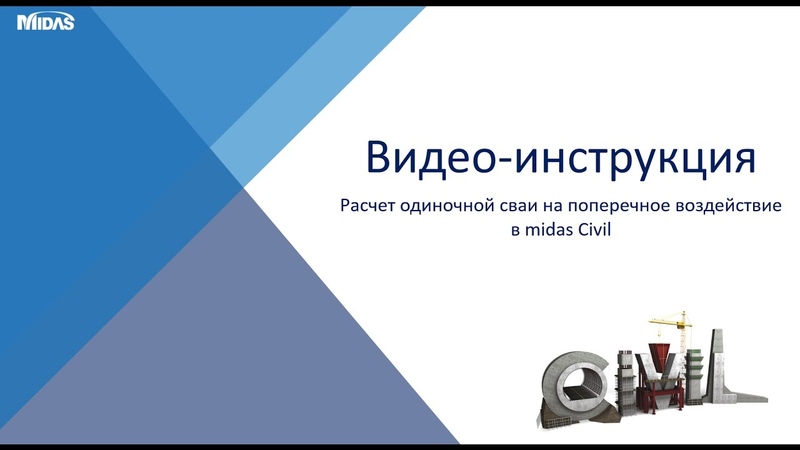 MIDAS

Видео-инструкция

Расчет одиночной сваи на поперечное воздействие в midas Civil

CIVIL